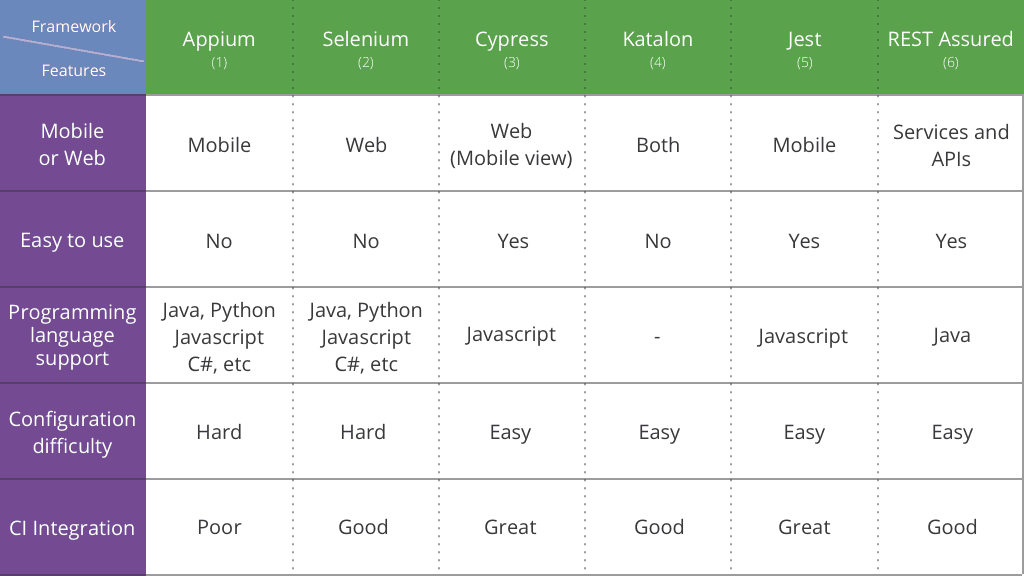 | Framework / Features | Appium (1) | Selenium (2) | Cypress (3) | Katalon (4) | Jest (5) | REST Assured (6) |
|---|---|---|---|---|---|---|
| Mobile or Web | Mobile | Web | Web (Mobile view) | Both | Mobile | Services and APIs |
| Easy to use | No | No | Yes | No | Yes | Yes |
| Programming language support | Java, Python Javascript C#, etc | Java, Python Javascript C#, etc | Javascript | - | Javascript | Java |
| Configuration difficulty | Hard | Hard | Easy | Easy | Easy | Easy |
| CI Integration | Poor | Good | Great | Good | Great | Good |